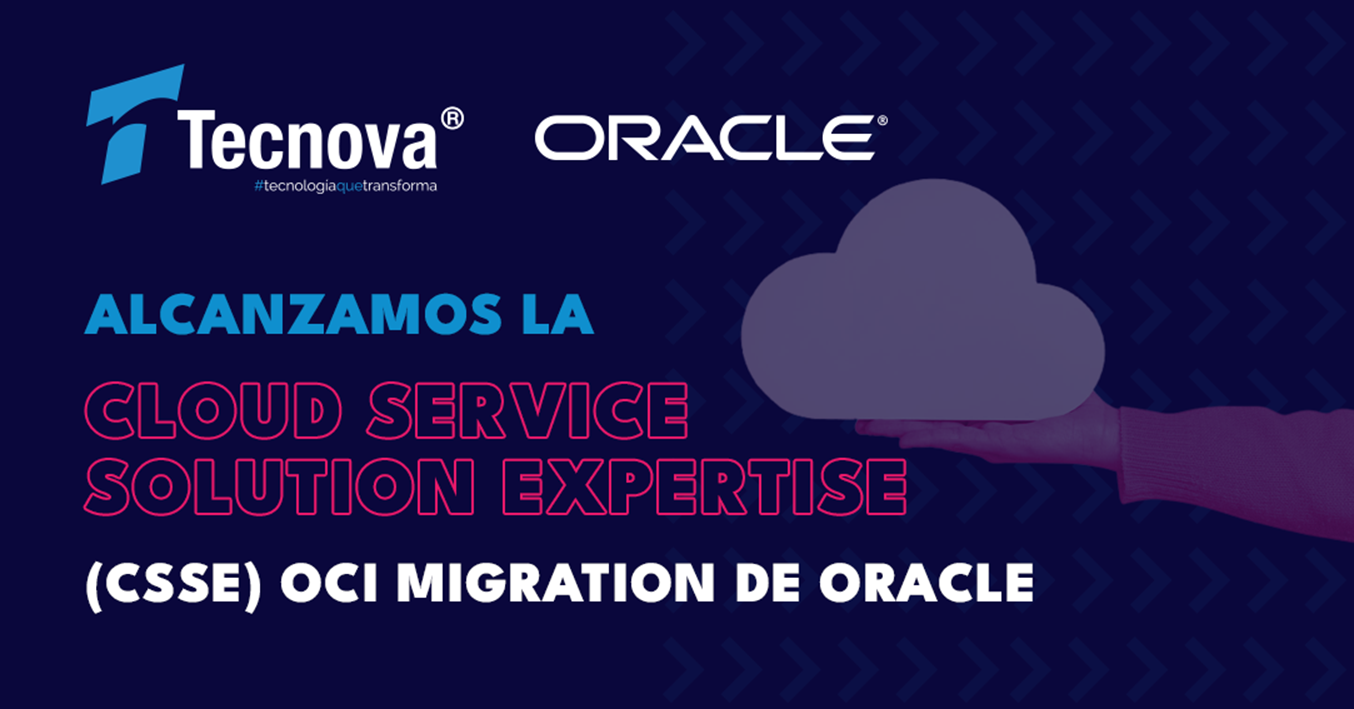 Tecnova®
#tecnologiaquetransforma

ORACLE®

ALCANZAMOS LA
CLOUD SERVICE SOLUTION EXPERTISE
(CSSE) OCI MIGRATION DE ORACLE